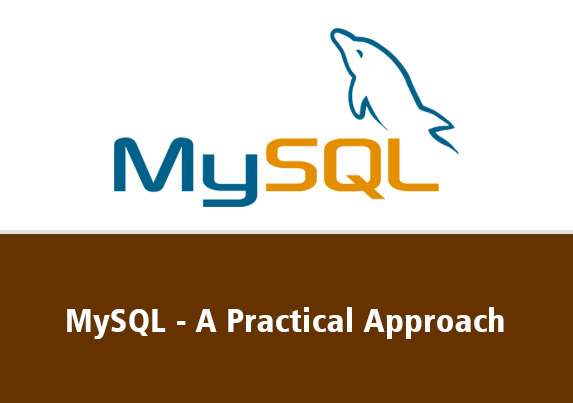 MySQL

MySQL - A Practical Approach